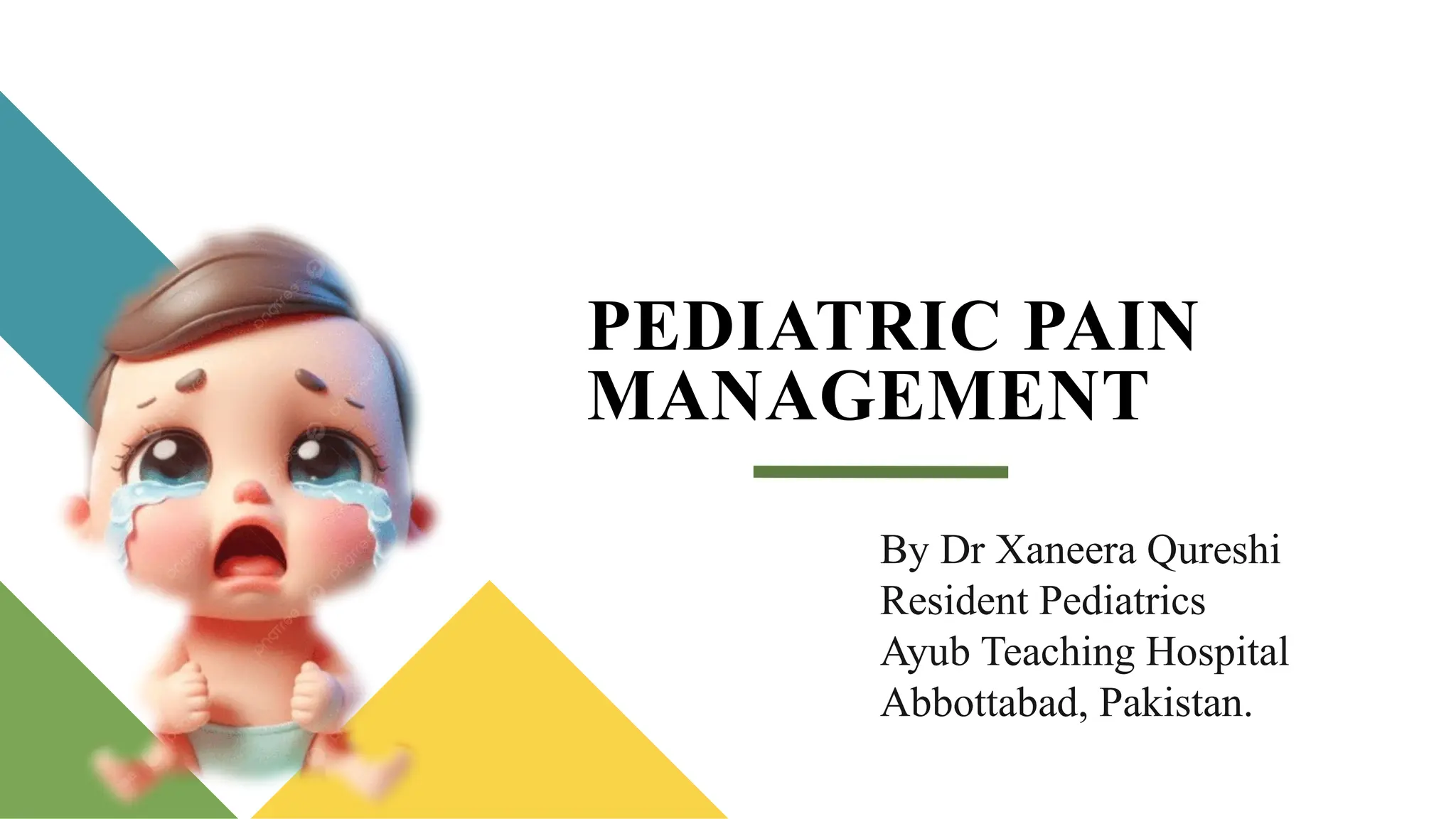 PEDIATRIC PAIN MANAGEMENT

By Dr Xaneera Qureshi
Resident Pediatrics
Ayub Teaching Hospital
Abbottabad, Pakistan.